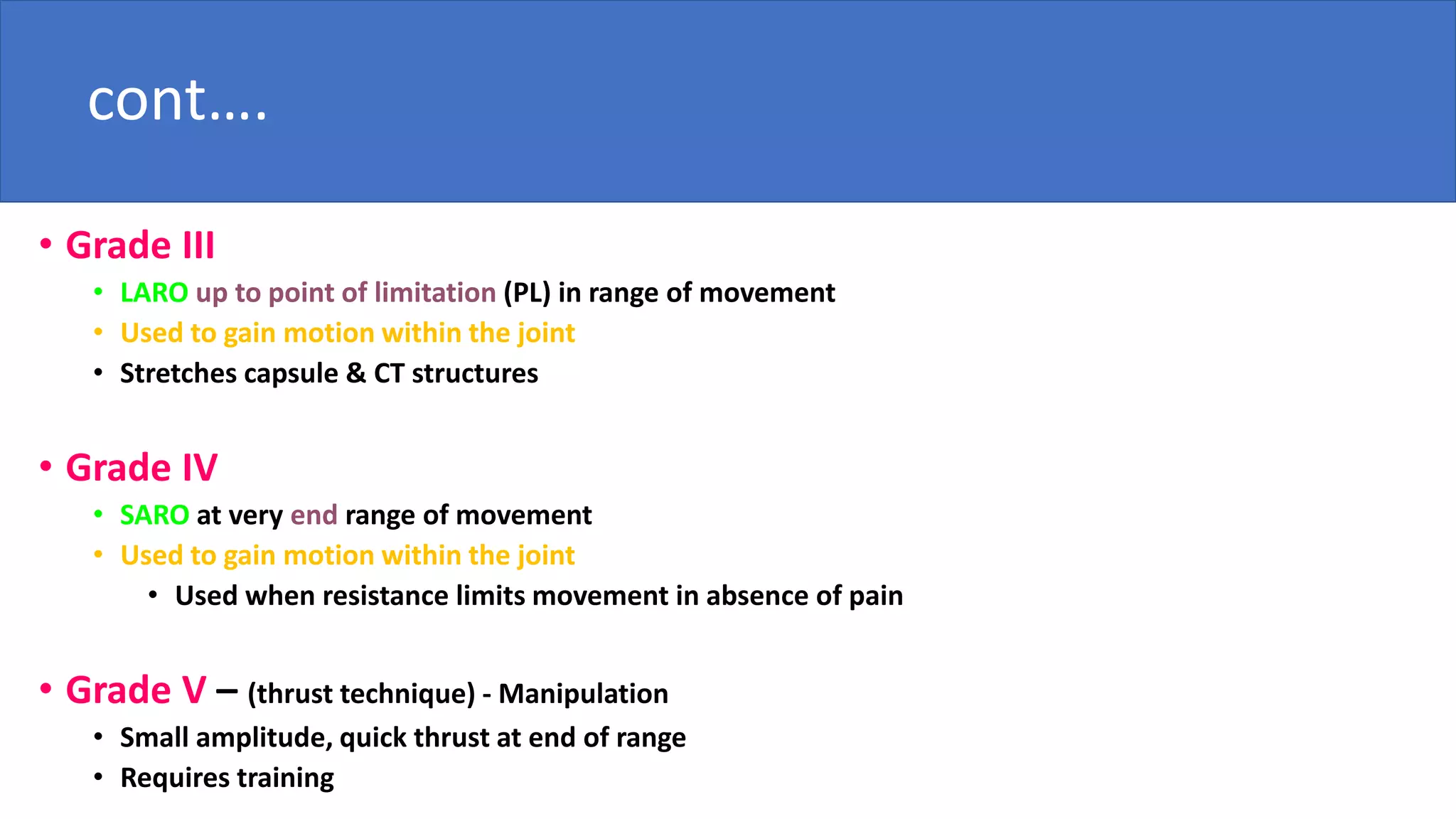 cont….

• Grade III
  • LARO up to point of limitation (PL) in range of movement
  • Used to gain motion within the joint
  • Stretches capsule & CT structures

• Grade IV
  • SARO at very end range of movement
  • Used to gain motion within the joint
    • Used when resistance limits movement in absence of pain

• Grade V – (thrust technique) - Manipulation
  • Small amplitude, quick thrust at end of range
  • Requires training